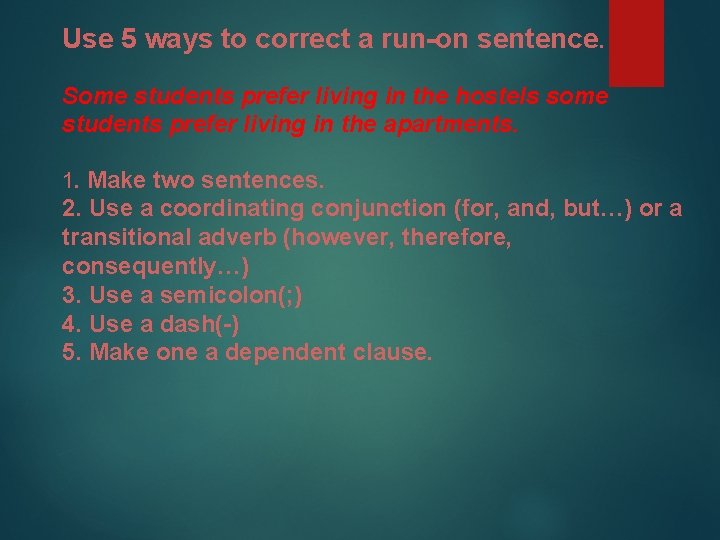 Use 5 ways to correct a run-on sentence.

Some students prefer living in the hostels some students prefer living in the apartments.

1. Make two sentences.
2. Use a coordinating conjunction (for, and, but…) or a transitional adverb (however, therefore, consequently…)
3. Use a semicolon(;)
4. Use a dash(-)
5. Make one a dependent clause.